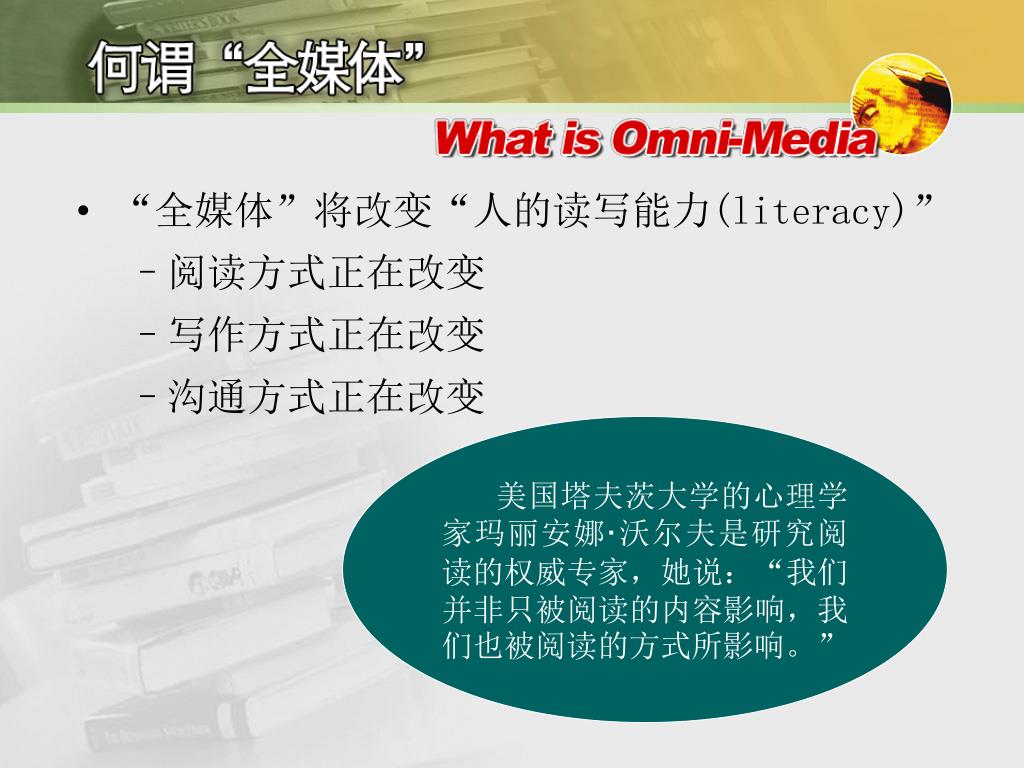 何谓“全媒体”

What is Omni-Media

• “全媒体”将改变“人的读写能力(literacy)”
 – 阅读方式正在改变
 – 写作方式正在改变
 – 沟通方式正在改变

美国塔夫茨大学的心理学家玛丽安娜·沃尔夫是研究阅读的权威专家，她说：“我们并非只被阅读的内容影响，我们也被阅读的方式所影响。”